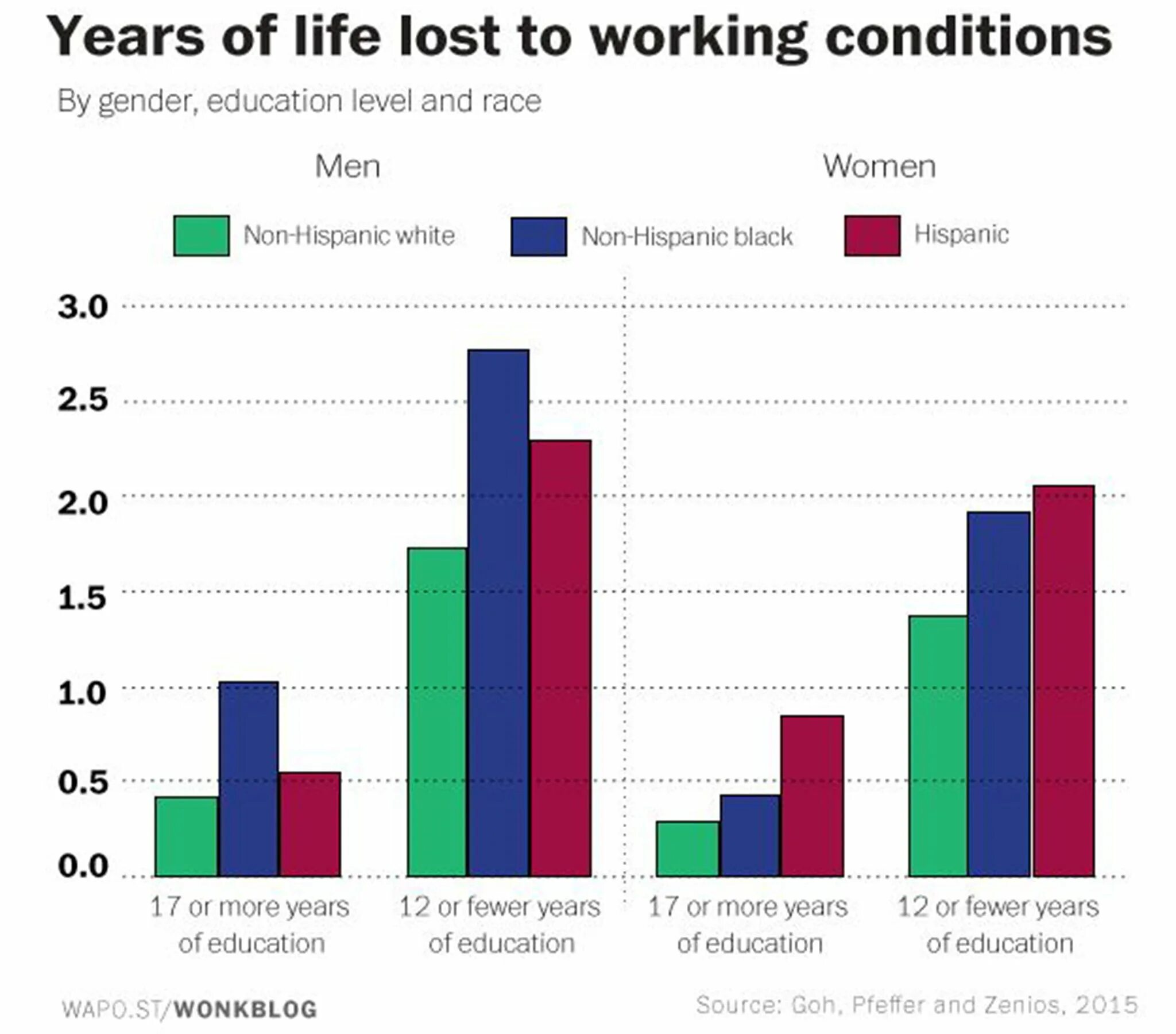 Years of life lost to working conditions

By gender, education level and race

Men

Women

Non-Hispanic white

Non-Hispanic black

Hispanic

3.0

2.5

2.0

1.5

1.0

0.5

0.0

17 or more years of education

12 or fewer years of education

17 or more years of education

12 or fewer years of education

WAPO.ST/WONKBLOG

Source: Goh, Pfeffer and Zenios, 2015